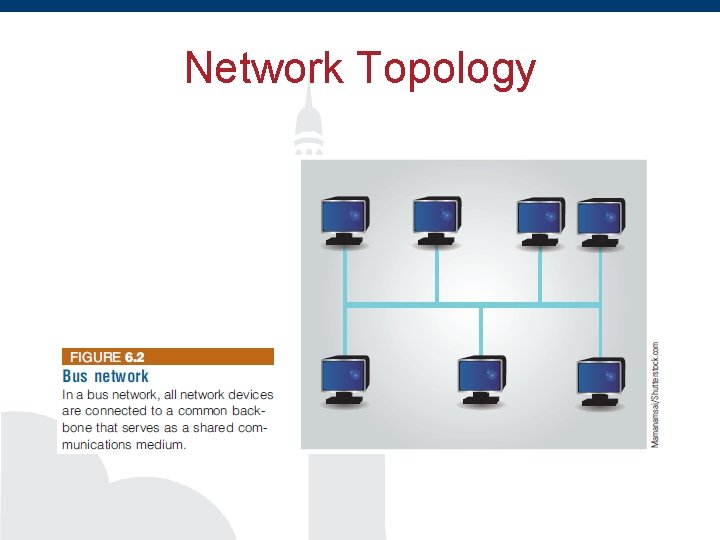 Network Topology

FIGURE 6.2
Bus network
In a bus network, all network devices are connected to a common backbone that serves as a shared communications medium.

Mamanamsai/Shutterstock.com